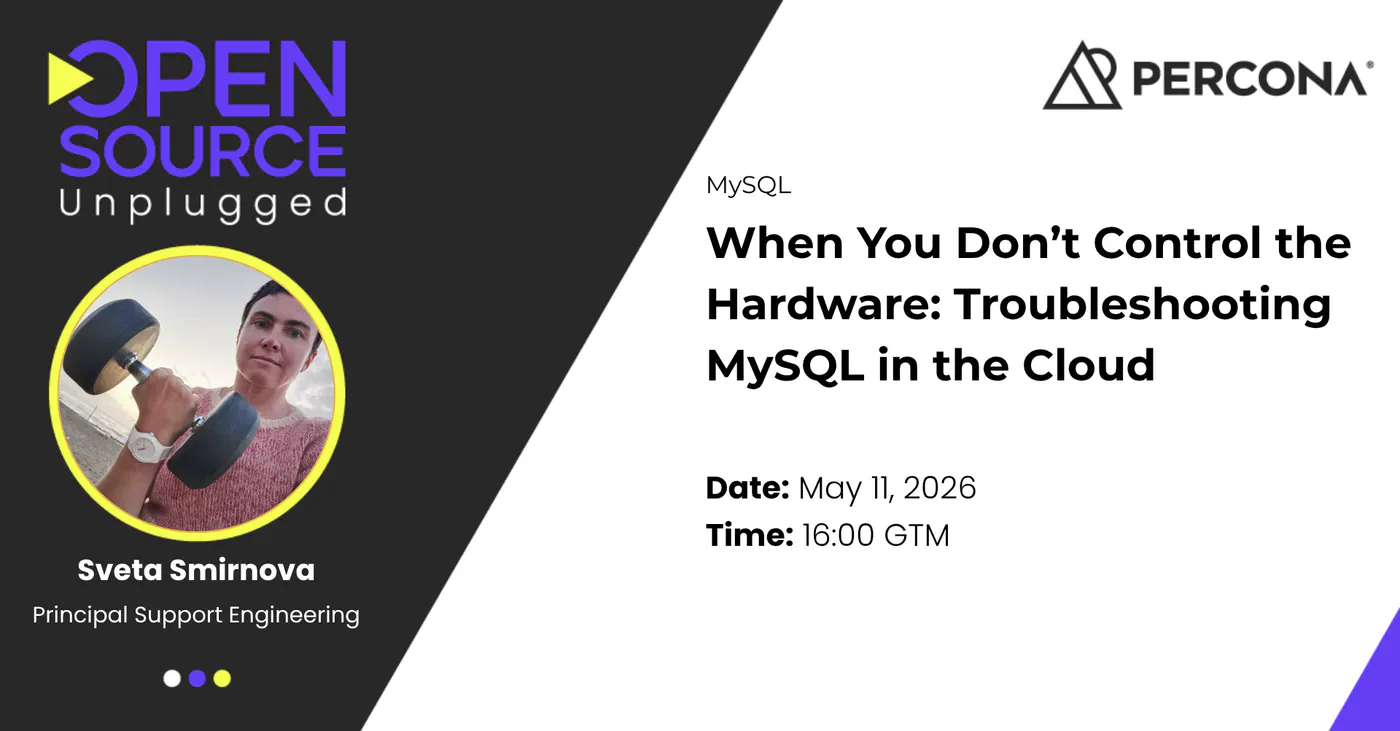 OPEN SOURCE Unplugged

Sveta Smirnova

Principal Support Engineering

PERCONA®

MySQL

When You Don't Control the Hardware: Troubleshooting MySQL in the Cloud

Date: May 11, 2026
Time: 16:00 GTM